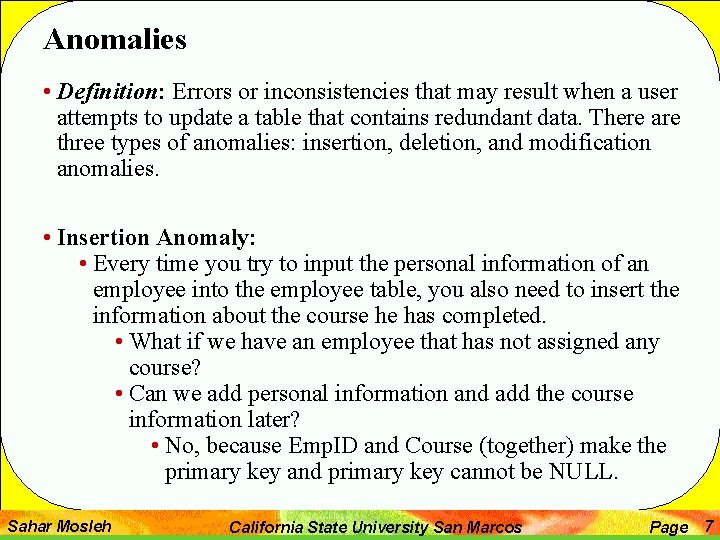 Anomalies

• Definition: Errors or inconsistencies that may result when a user attempts to update a table that contains redundant data. There are three types of anomalies: insertion, deletion, and modification anomalies.

• Insertion Anomaly:

• Every time you try to input the personal information of an employee into the employee table, you also need to insert the information about the course he has completed.

• What if we have an employee that has not assigned any course?

• Can we add personal information and add the course information later?

• No, because EmpID and Course (together) make the primary key and primary key cannot be NULL.

Sahar Mosleh California State University San Marcos Page 7